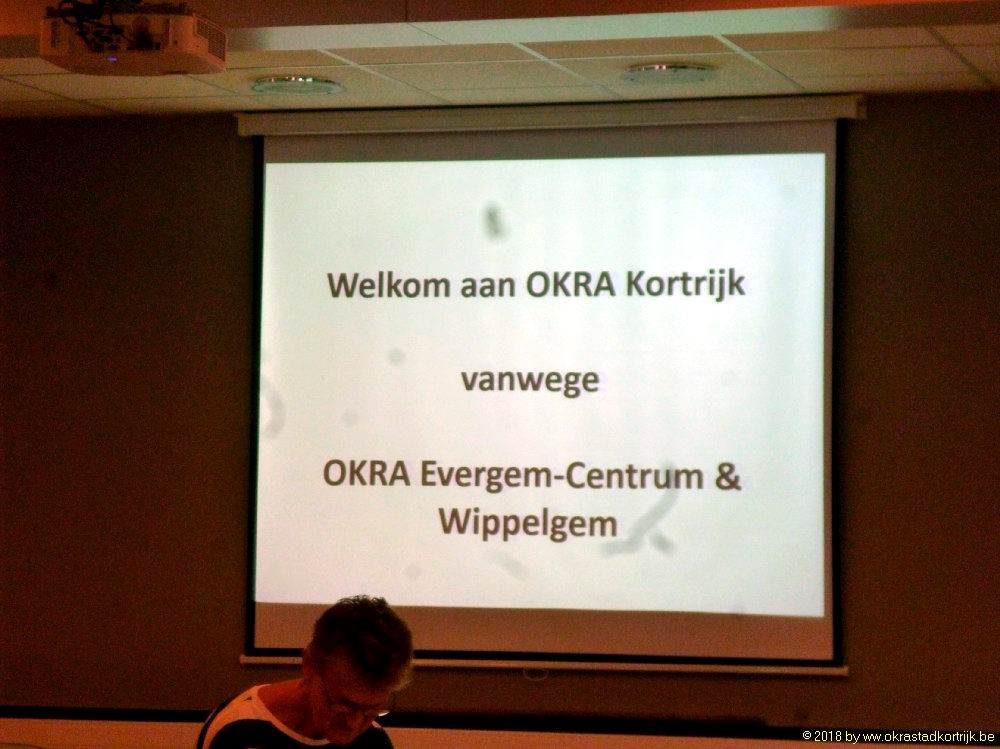 Welkom aan OKRA Kortrijk

vanwege

OKRA Evergem-Centrum & Wippelgem

© 2018 by ww.okrastadkortrijk.be